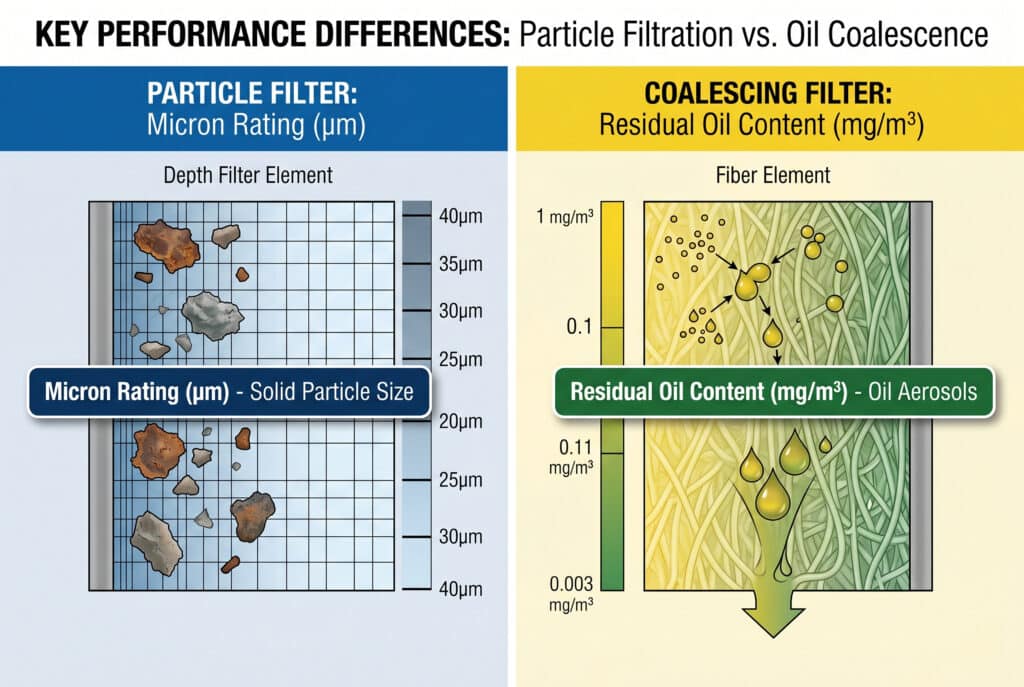 KEY PERFORMANCE DIFFERENCES: Particle Filtration vs. Oil Coalescence

PARTICLE FILTER:
Micron Rating (µm)

Depth Filter Element

40µm
35µm
30µm
25µm
Micron Rating (µm) - Solid Particle Size
20µm
25µm
30µm
40µm

COALESCING FILTER:
Residual Oil Content (mg/m³)

Fiber Element

1 mg/m³
0.1
Residual Oil Content (mg/m³) - Oil Aerosols
0.11 mg/m³
0.003 mg/m³